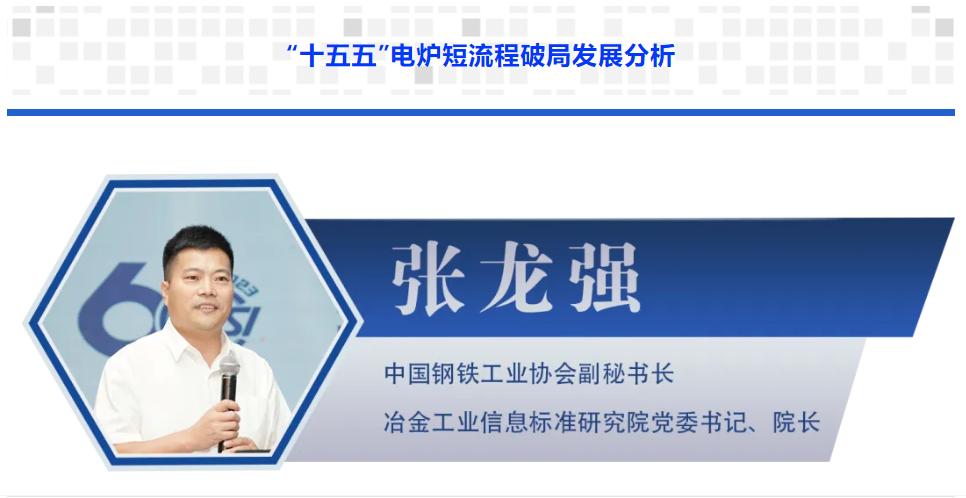 “十五五”电炉短流程破局发展分析

张龙强

中国钢铁工业协会副秘书长

冶金工业信息标准研究院党委书记、院长